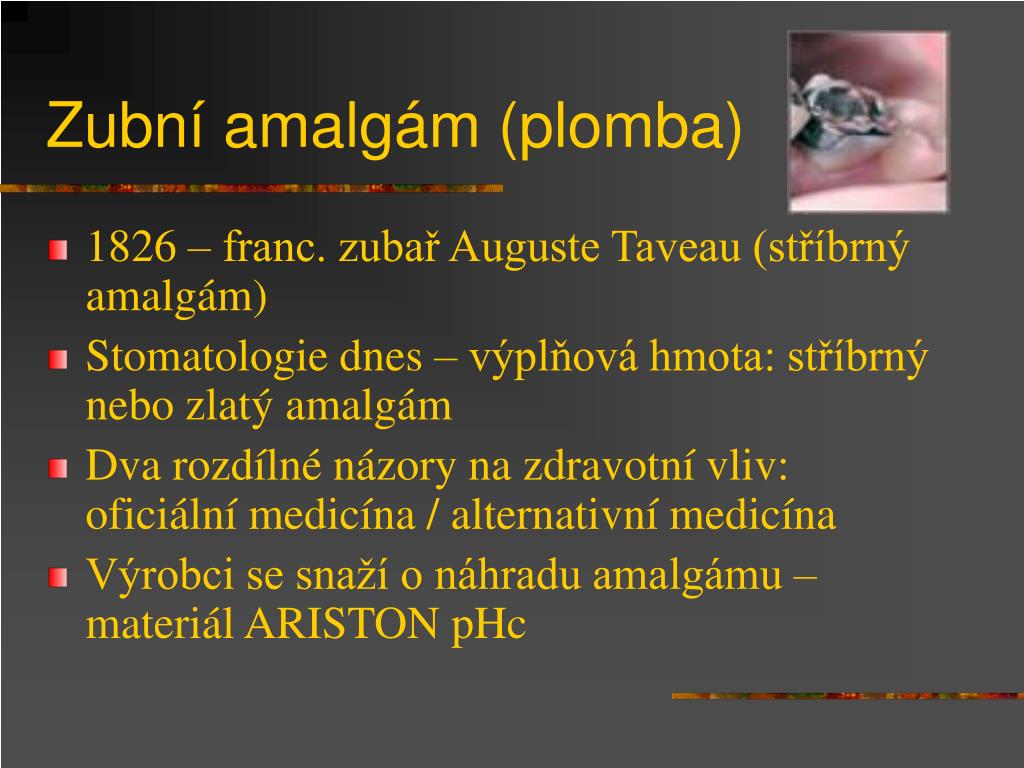 Zubní amalgám (plomba)

1826 – franc. zubař Auguste Taveau (stříbrný amalgám)

Stomatologie dnes – výplňová hmota: stříbrný nebo zlatý amalgám

Dva rozdílné názory na zdravotní vliv: oficiální medicína / alternativní medicína

Výrobci se snaží o náhradu amalgámu – materiál ARISTON pHc